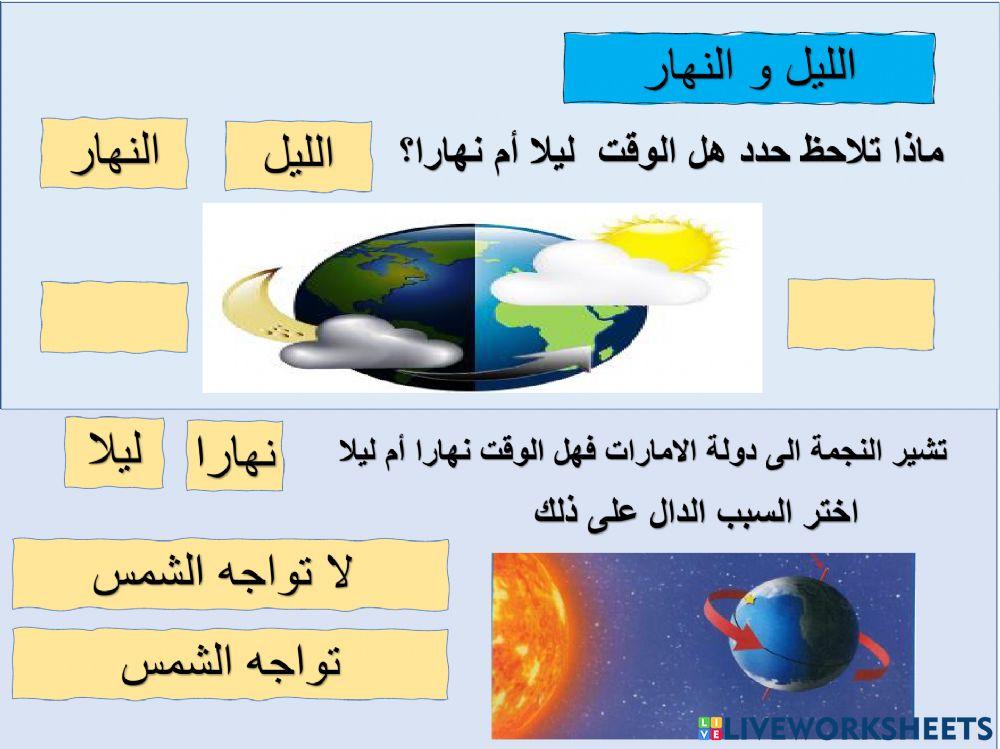 الليل و النهار

ماذا تلاحظ حدد هل الوقت ليلا أم نهارا؟

الليل

النهار

تشير النجمة الى دولة الامارات فهل الوقت نهارا أم ليلا

نهارا

ليلا

اختر السبب الدال على ذلك

لا تواجه الشمس

تواجه الشمس

LIVEWORKSHEETS